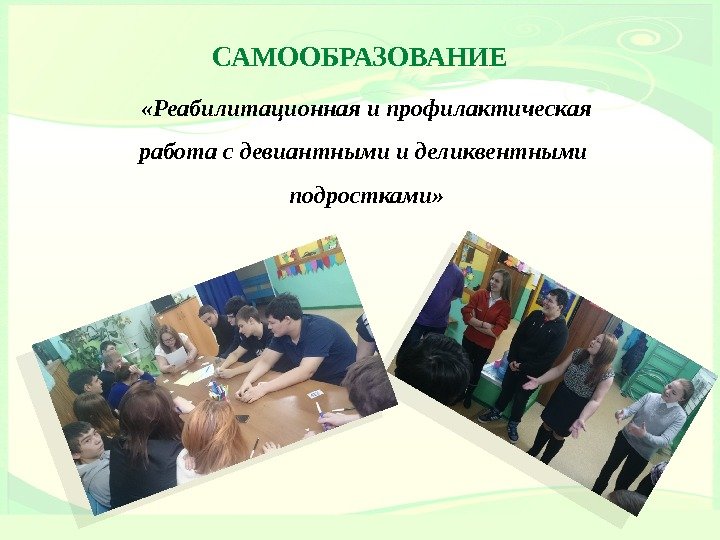 САМООБРАЗОВАНИЕ

«Реабилитационная и профилактическая работа с девиантными и деликвентными подростками»